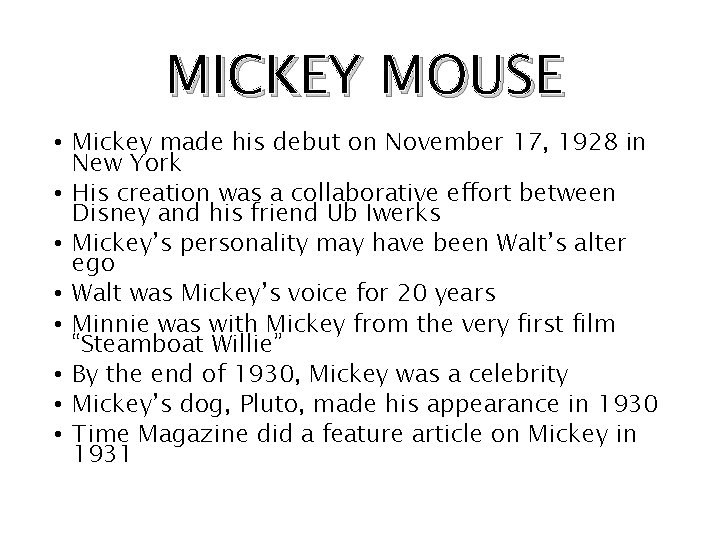 MICKEY MOUSE

• Mickey made his debut on November 17, 1928 in New York
• His creation was a collaborative effort between Disney and his friend Ub Iwerks
• Mickey's personality may have been Walt's alter ego
• Walt was Mickey's voice for 20 years
• Minnie was with Mickey from the very first film "Steamboat Willie"
• By the end of 1930, Mickey was a celebrity
• Mickey's dog, Pluto, made his appearance in 1930
• Time Magazine did a feature article on Mickey in 1931